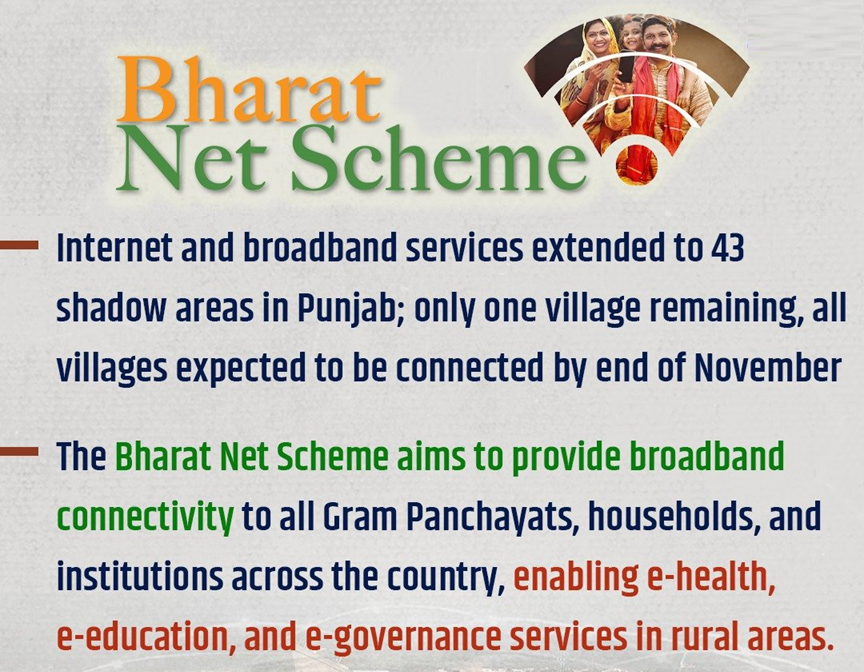 Bharat
Net Scheme

Internet and broadband services extended to 43 shadow areas in Punjab; only one village remaining, all villages expected to be connected by end of November

The Bharat Net Scheme aims to provide broadband connectivity to all Gram Panchayats, households, and institutions across the country, enabling e-health, e-education, and e-governance services in rural areas.